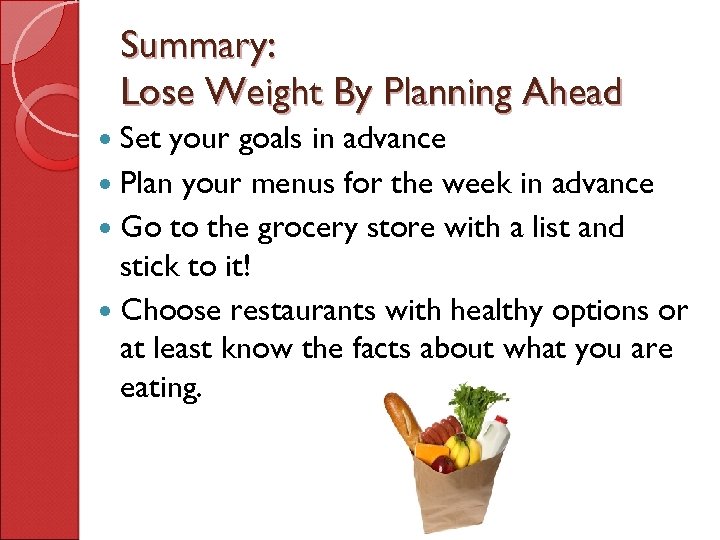 Summary:
Lose Weight By Planning Ahead

- Set your goals in advance
- Plan your menus for the week in advance
- Go to the grocery store with a list and stick to it!
- Choose restaurants with healthy options or at least know the facts about what you are eating.